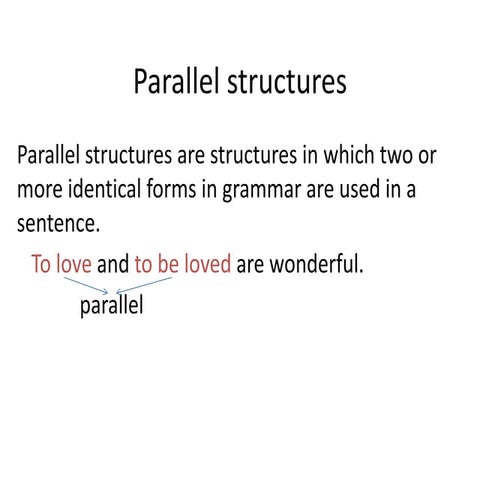 Parallel structures

Parallel structures are structures in which two or more identical forms in grammar are used in a sentence.

To love and to be loved are wonderful.

parallel